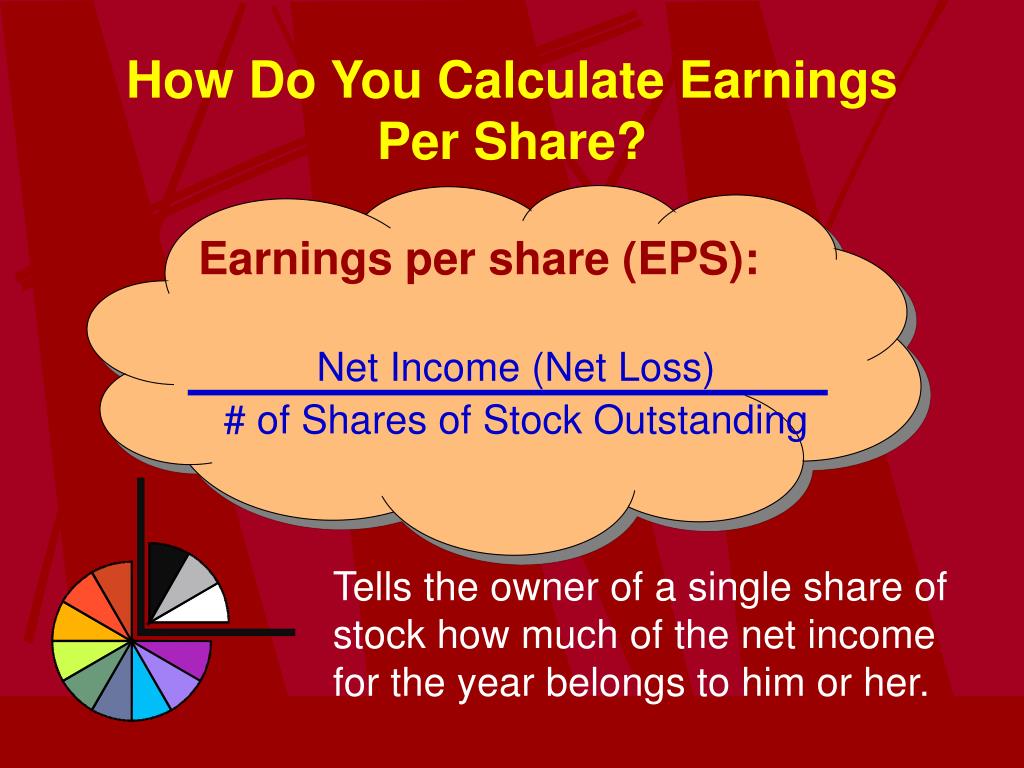 How Do You Calculate Earnings Per Share?

Earnings per share (EPS):

$\frac{\text{Net Income (Net Loss)}}{\text{\# of Shares of Stock Outstanding}}$

Tells the owner of a single share of stock how much of the net income for the year belongs to him or her.